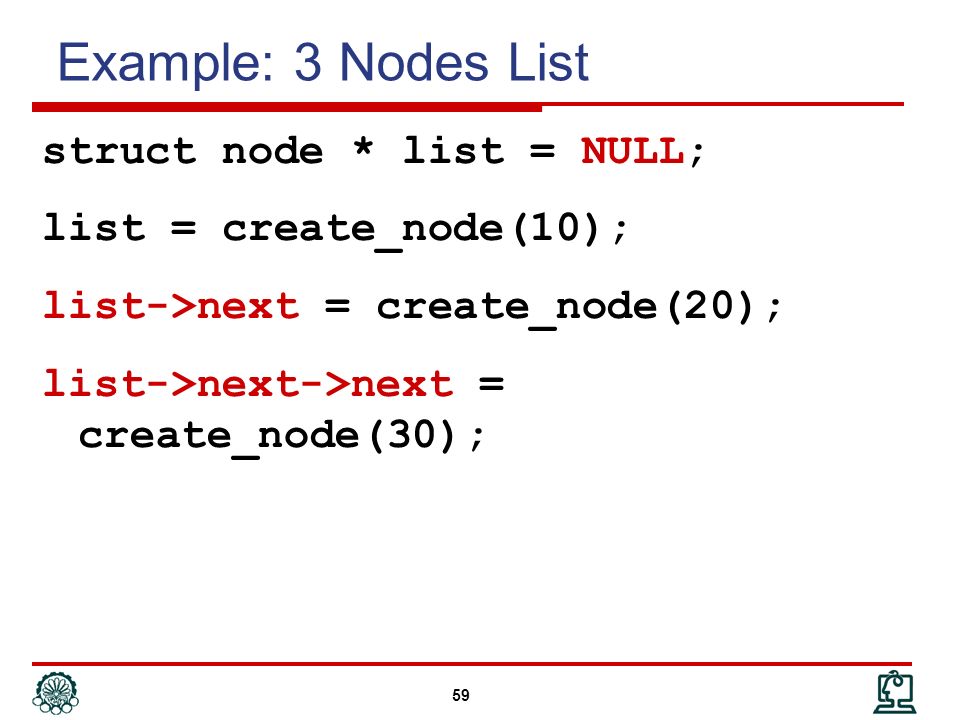 Example: 3 Nodes List

struct node * list = NULL;

list = create_node(10);

list->next = create_node(20);

list->next->next = create_node(30);

59